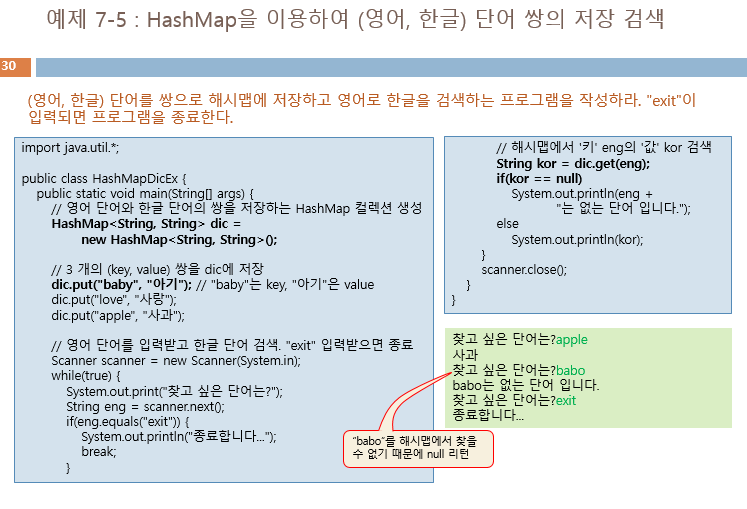 예제 7-5 : HashMap을 이용하여 (영어, 한글) 단어 쌍의 저장 검색

30

(영어, 한글) 단어를 쌍으로 해시맵에 저장하고 영어로 한글을 검색하는 프로그램을 작성하라. "exit"이 입력되면 프로그램을 종료한다.

import java.util.*;

public class HashMapDicEx {
    public static void main(String[] args) {
        // 영어 단어와 한글 단어의 쌍을 저장하는 HashMap 컬렉션 생성
        HashMap<String, String> dic =
                new HashMap<String, String>();

        // 3 개의 (key, value) 쌍을 dic에 저장
        dic.put("baby", "아기"); // "baby"는 key, "아기"은 value
        dic.put("love", "사랑");
        dic.put("apple", "사과");

        // 영어 단어를 입력받고 한글 단어 검색. "exit" 입력받으면 종료
        Scanner scanner = new Scanner(System.in);
        while(true) {
            System.out.print("찾고 싶은 단어는?");
            String eng = scanner.next();
            if(eng.equals("exit")) {
                System.out.println("종료합니다...");
                break;
            }

            // 해시맵에서 '키' eng의 '값' kor 검색
            String kor = dic.get(eng);
            if(kor == null)
                System.out.println(eng +
                        "는 없는 단어 입니다.");
            else
                System.out.println(kor);
        }
        scanner.close();
    }
}

찾고 싶은 단어는?apple
사과
찾고 싶은 단어는?babo
babo는 없는 단어 입니다.
찾고 싶은 단어는?exit
종료합니다...

"babo"를 해시맵에서 찾을 수 없기 때문에 null 리턴